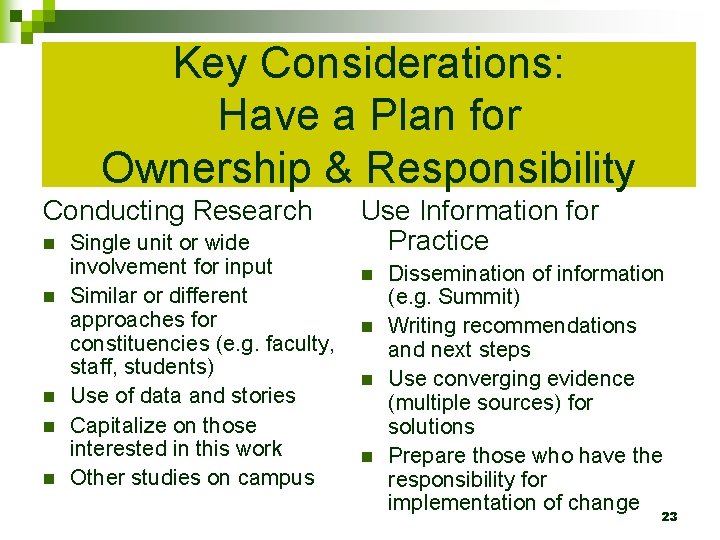 Key Considerations:
Have a Plan for
Ownership & Responsibility

Conducting Research

- Single unit or wide involvement for input
- Similar or different approaches for constituencies (e.g. faculty, staff, students)
- Use of data and stories
- Capitalize on those interested in this work
- Other studies on campus

Use Information for Practice

- Dissemination of information (e.g. Summit)
- Writing recommendations and next steps
- Use converging evidence (multiple sources) for solutions
- Prepare those who have the responsibility for implementation of change

23